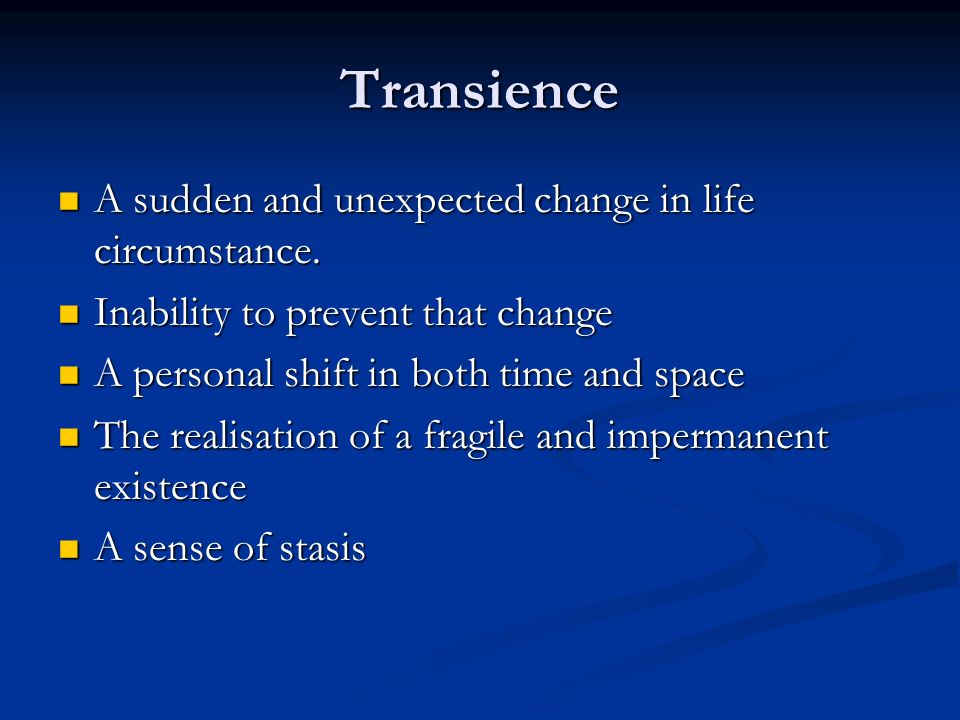 Transience

- A sudden and unexpected change in life circumstance.
- Inability to prevent that change
- A personal shift in both time and space
- The realisation of a fragile and impermanent existence
- A sense of stasis